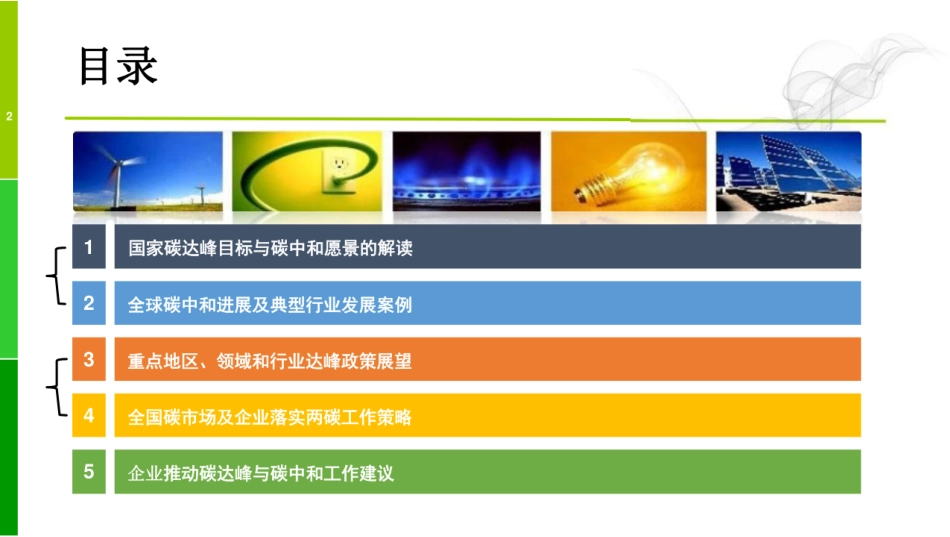 2

目录

1 国家碳达峰目标与碳中和愿景的解读

2 全球碳中和进展及典型行业发展案例

3 重点地区、领域和行业达峰政策展望

4 全国碳市场及企业落实两碳工作策略

5 企业推动碳达峰与碳中和工作建议